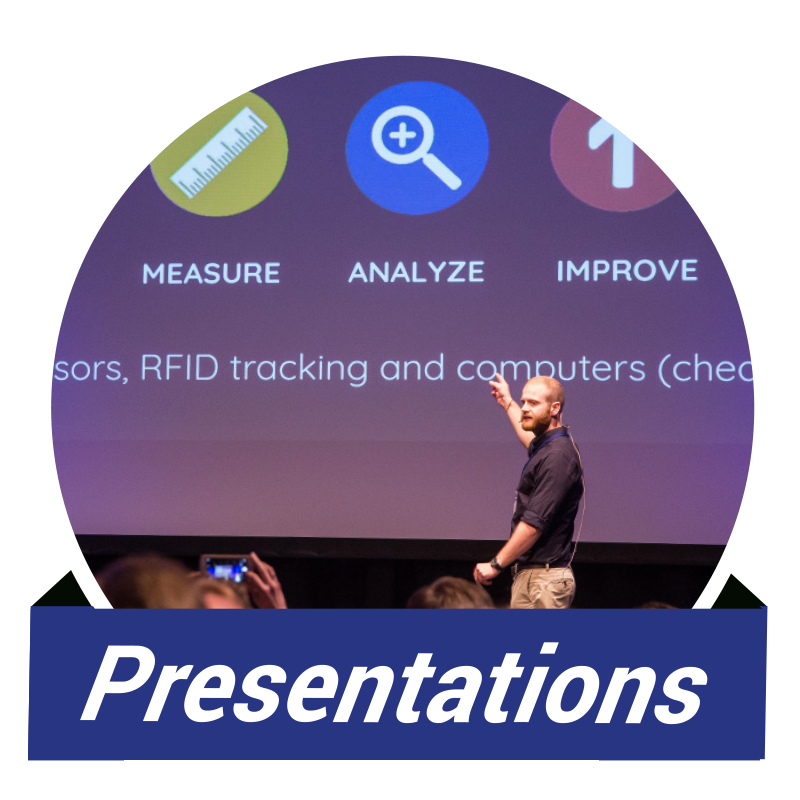 MEASURE ANALYZE IMPROVE

sors, RFID tracking and computers (chec

Presentations